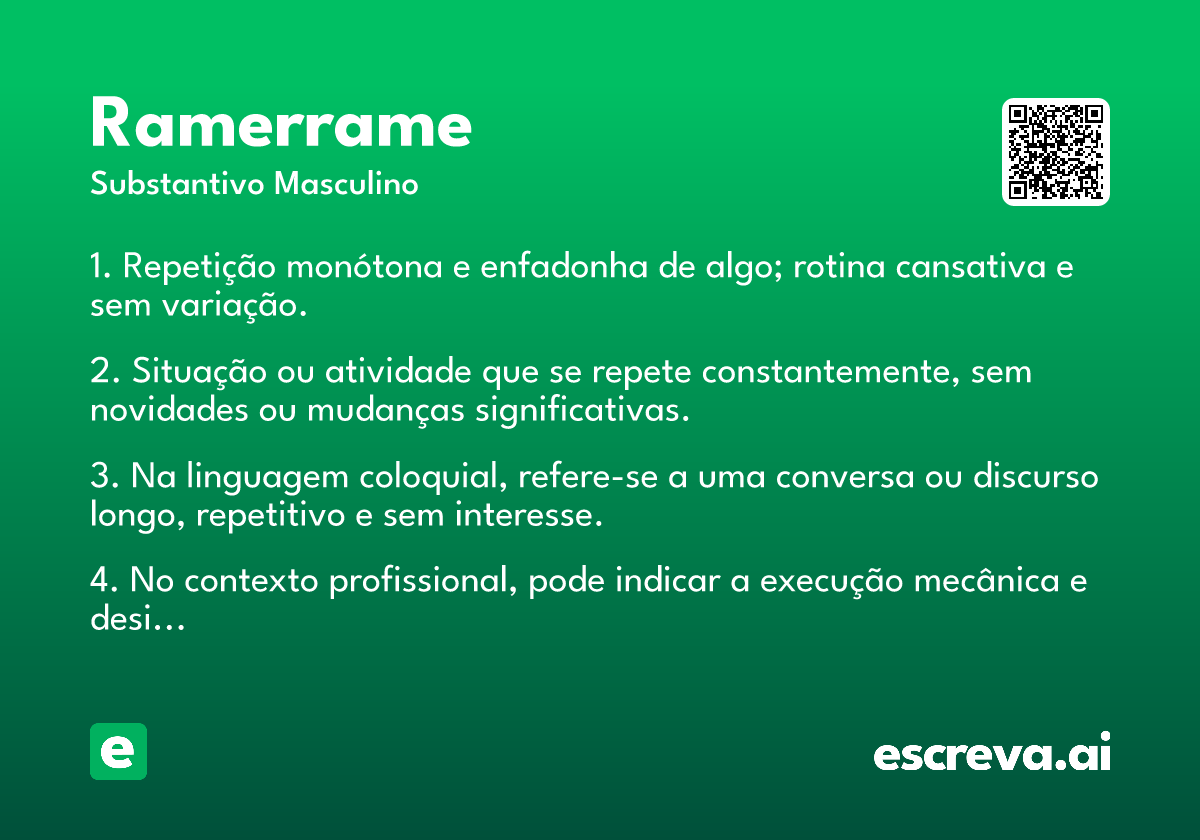 Ramerrame
Substantivo Masculino

1. Repetição monótona e enfadonha de algo; rotina cansativa e sem variação.

2. Situação ou atividade que se repete constantemente, sem novidades ou mudanças significativas.

3. Na linguagem coloquial, refere-se a uma conversa ou discurso longo, repetitivo e sem interesse.

4. No contexto profissional, pode indicar a execução mecânica e desi...

e

escreva.ai